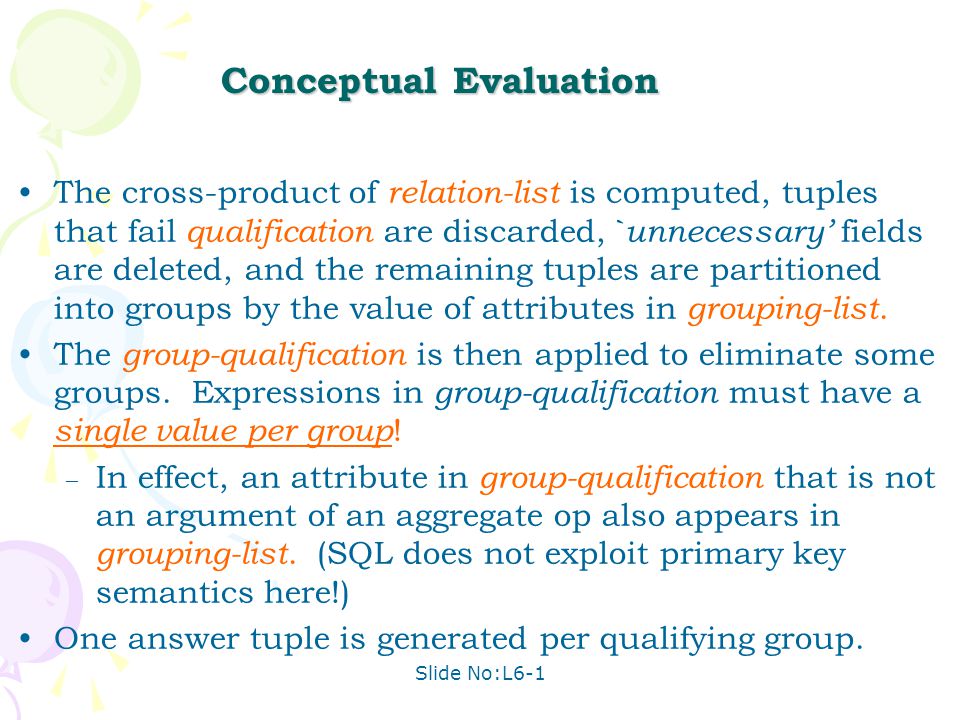 Conceptual Evaluation

• The cross-product of relation-list is computed, tuples that fail qualification are discarded, `unnecessary' fields are deleted, and the remaining tuples are partitioned into groups by the value of attributes in grouping-list.

• The group-qualification is then applied to eliminate some groups. Expressions in group-qualification must have a single value per group!

– In effect, an attribute in group-qualification that is not an argument of an aggregate op also appears in grouping-list. (SQL does not exploit primary key semantics here!)

• One answer tuple is generated per qualifying group.

Slide No:L6-1